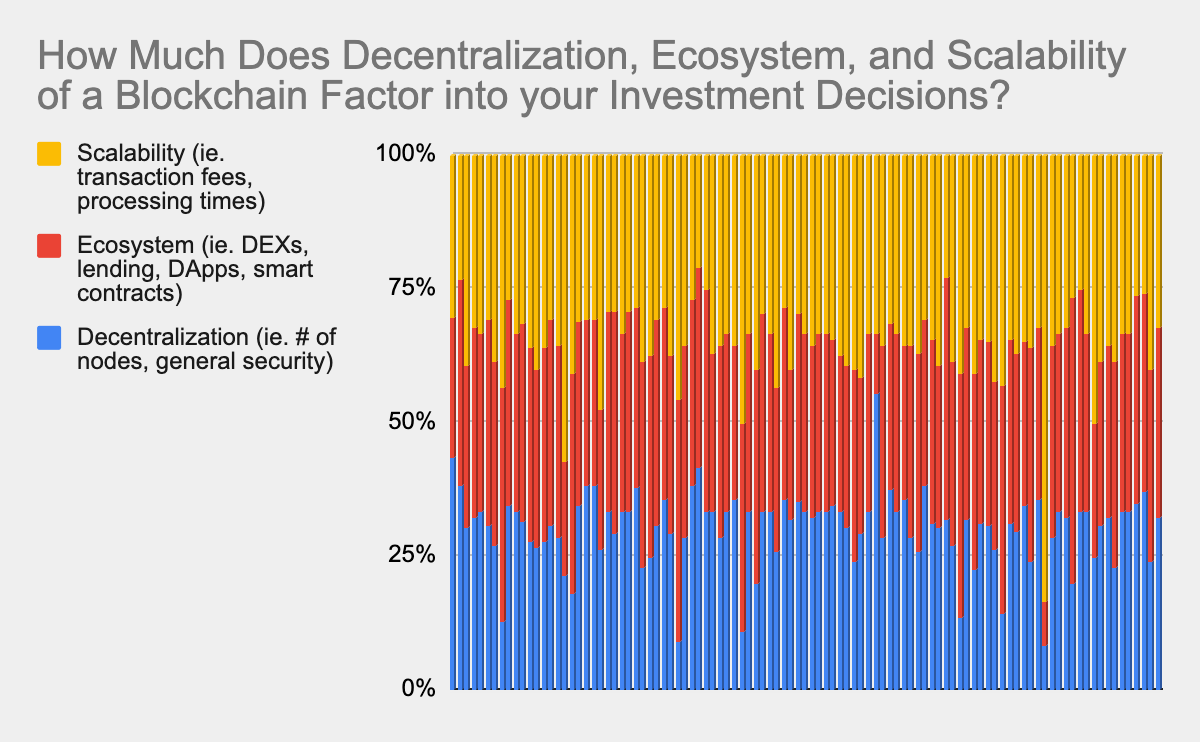 How Much Does Decentralization, Ecosystem, and Scalability of a Blockchain Factor into your Investment Decisions?

Scalability (ie. transaction fees, processing times)

Ecosystem (ie. DEXs, lending, DApps, smart contracts)

Decentralization (ie. # of nodes, general security)

100%
75%
50%
25%
0%